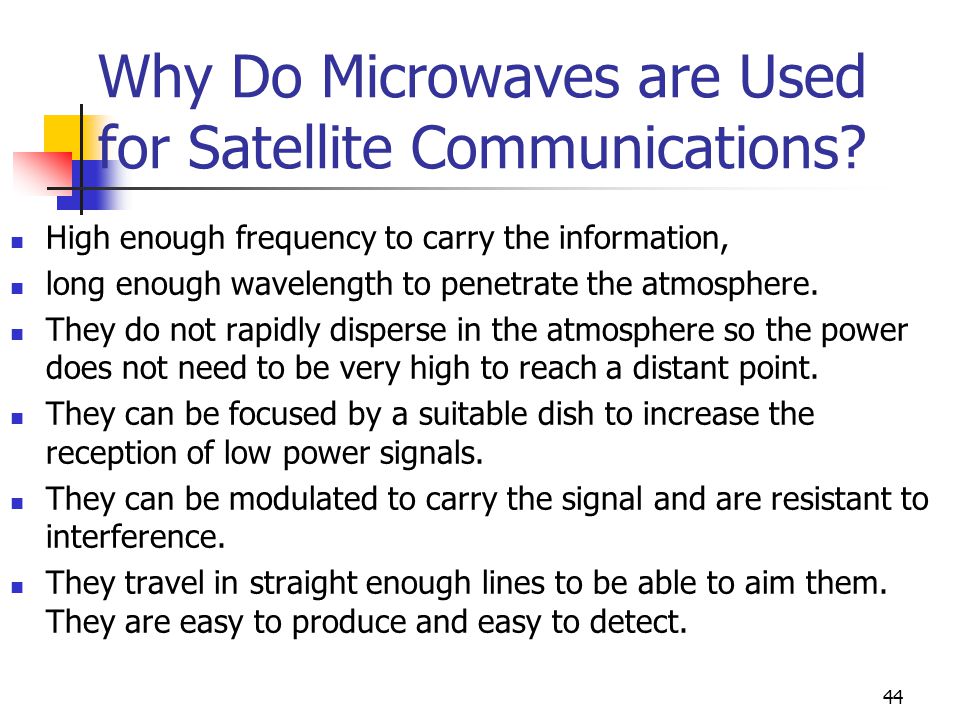 Why Do Microwaves are Used for Satellite Communications?

- High enough frequency to carry the information,
- long enough wavelength to penetrate the atmosphere.
- They do not rapidly disperse in the atmosphere so the power does not need to be very high to reach a distant point.
- They can be focused by a suitable dish to increase the reception of low power signals.
- They can be modulated to carry the signal and are resistant to interference.
- They travel in straight enough lines to be able to aim them. They are easy to produce and easy to detect.

44